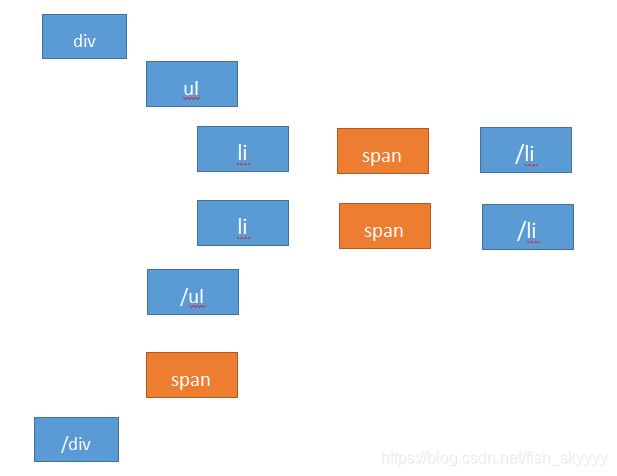 div

ul

li

span

/li

li

span

/li

/ul

span

/div

https://blog.csdn.net/fish_skyyyy